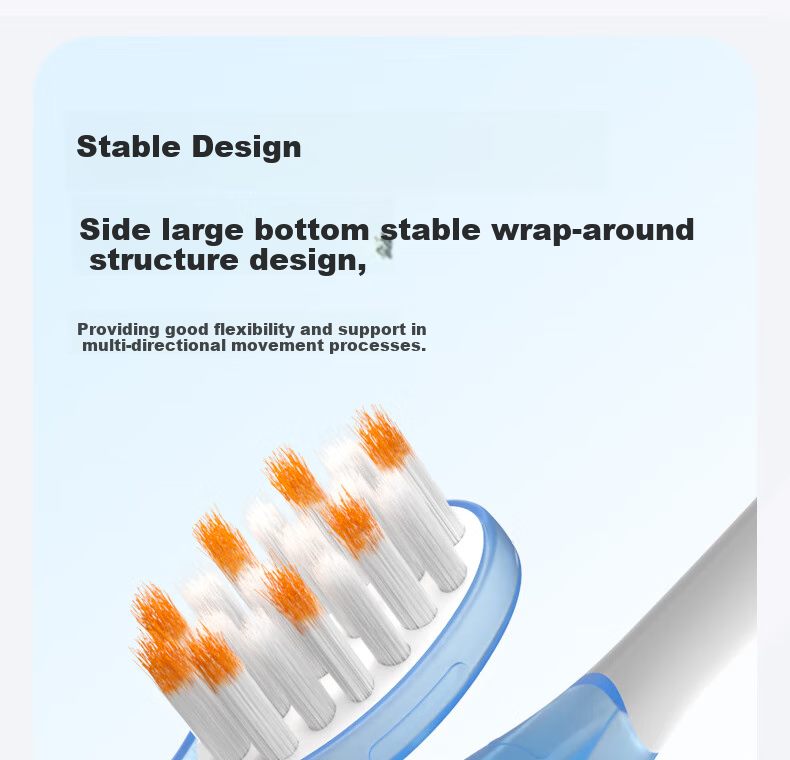 Stable Design

Side large bottom stable wrap-around structure design,

Providing good flexibility and support in multi-directional movement processes.